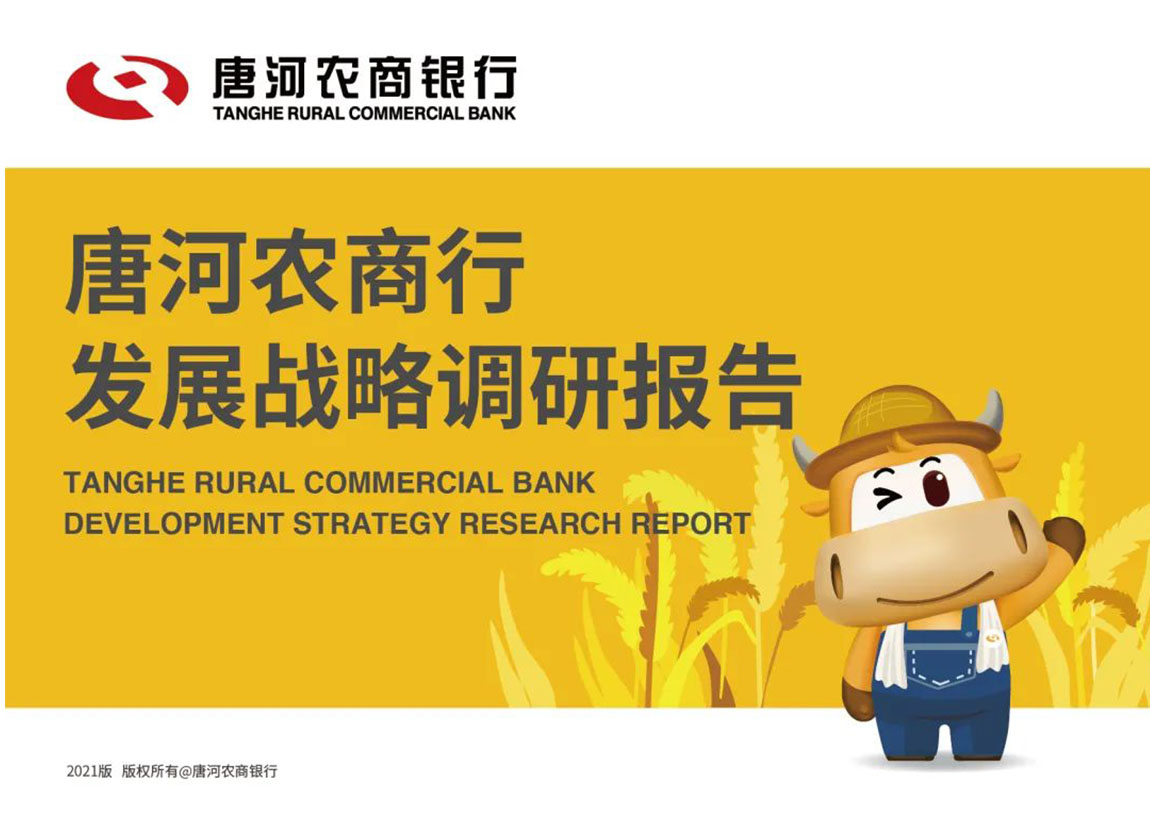 唐河农商银行
TANGHE RURAL COMMERCIAL BANK

唐河农商行
发展战略调研报告

TANGHE RURAL COMMERCIAL BANK
DEVELOPMENT STRATEGY RESEARCH REPORT

2021版 版权所有@唐河农商银行